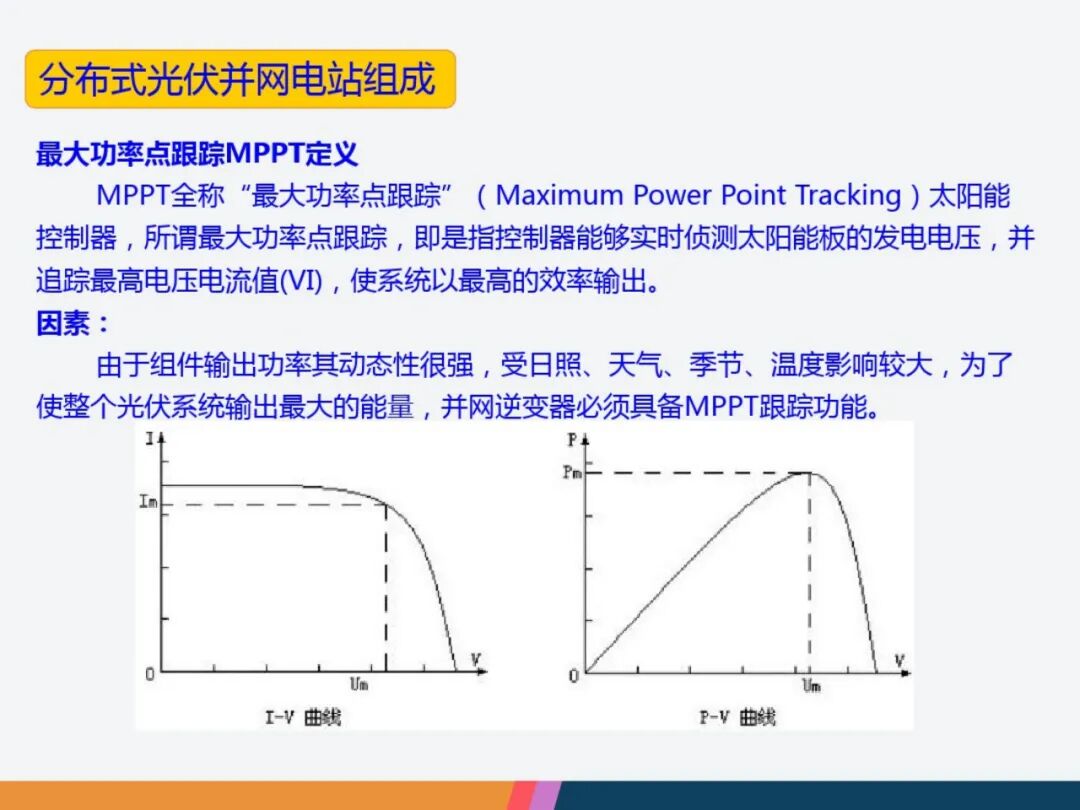 分布式光伏并网电站组成

最大功率点跟踪MPPT定义

MPPT全称“最大功率点跟踪”（Maximum Power Point Tracking）太阳能控制器，所谓最大功率点跟踪，即是指控制器能够实时侦测太阳能板的发电电压，并追踪最高电压电流值(VI)，使系统以最高的效率输出。

因素：

由于组件输出功率其动态性很强，受日照、天气、季节、温度影响较大，为了使整个光伏系统输出最大的能量，并网逆变器必须具备MPPT跟踪功能。

I
Im
0
Um
V
I-V 曲线

P
Pm
0
Um
V
P-V 曲线